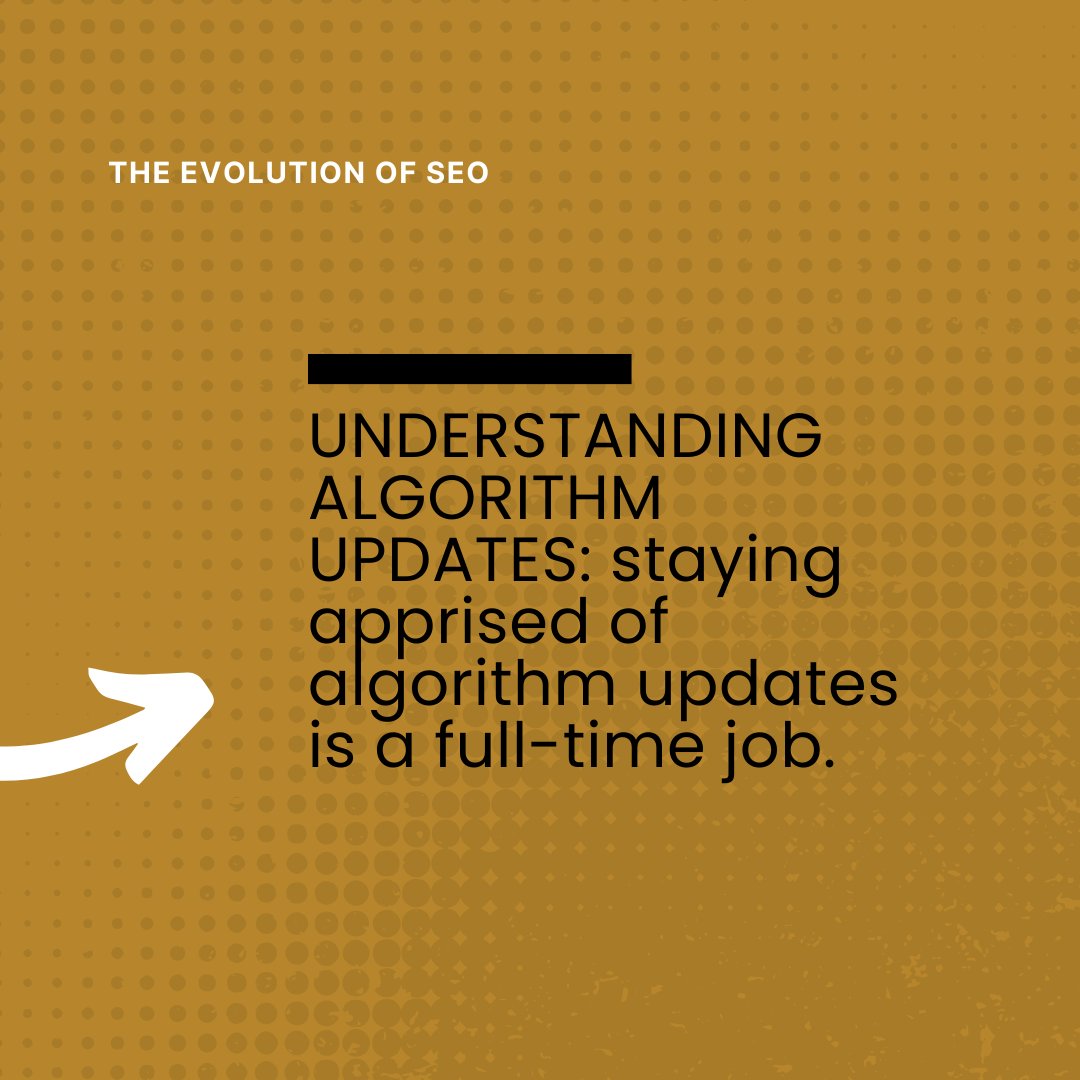 THE EVOLUTION OF SEO

UNDERSTANDING ALGORITHM UPDATES: staying apprised of algorithm updates is a full-time job.